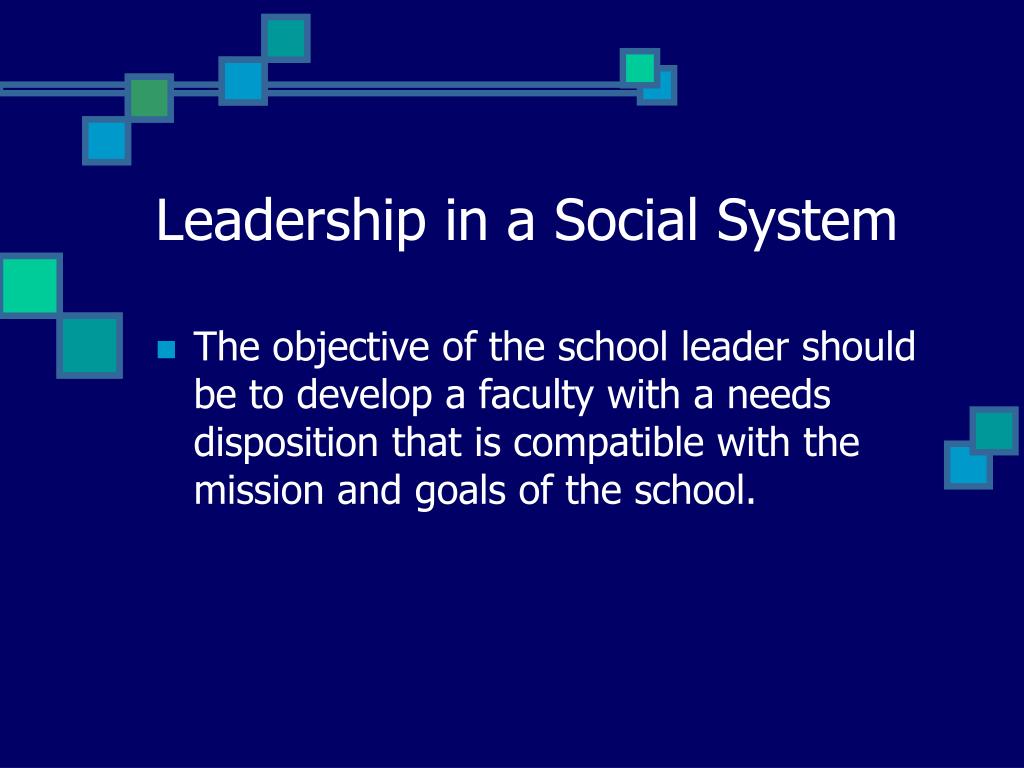 Leadership in a Social System

The objective of the school leader should be to develop a faculty with a needs disposition that is compatible with the mission and goals of the school.